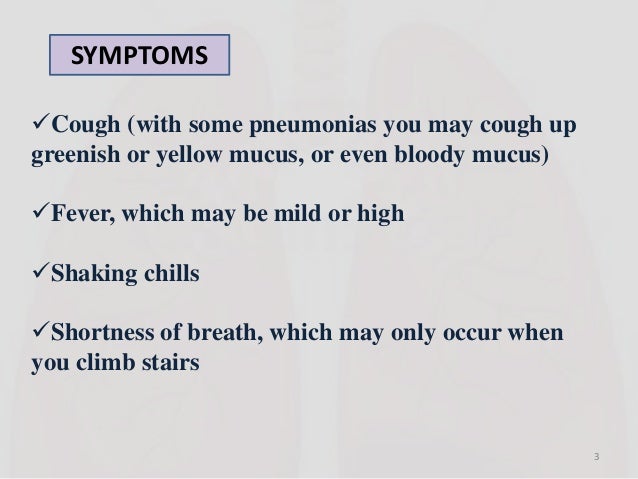 SYMPTOMS

✓Cough (with some pneumonias you may cough up greenish or yellow mucus, or even bloody mucus)

✓Fever, which may be mild or high

✓Shaking chills

✓Shortness of breath, which may only occur when you climb stairs

3